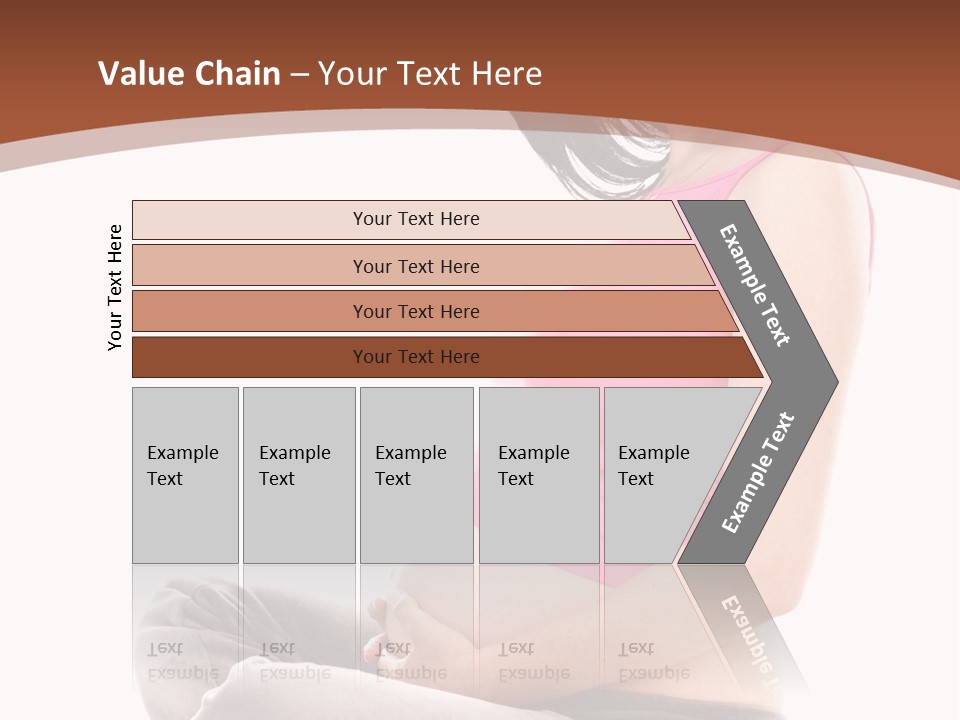 Value Chain – Your Text Here

Your Text Here

Your Text Here

Your Text Here

Your Text Here

Your Text Here

Example Text

Example Text

Example Text

Example Text

Example Text

Example Text

Example Text